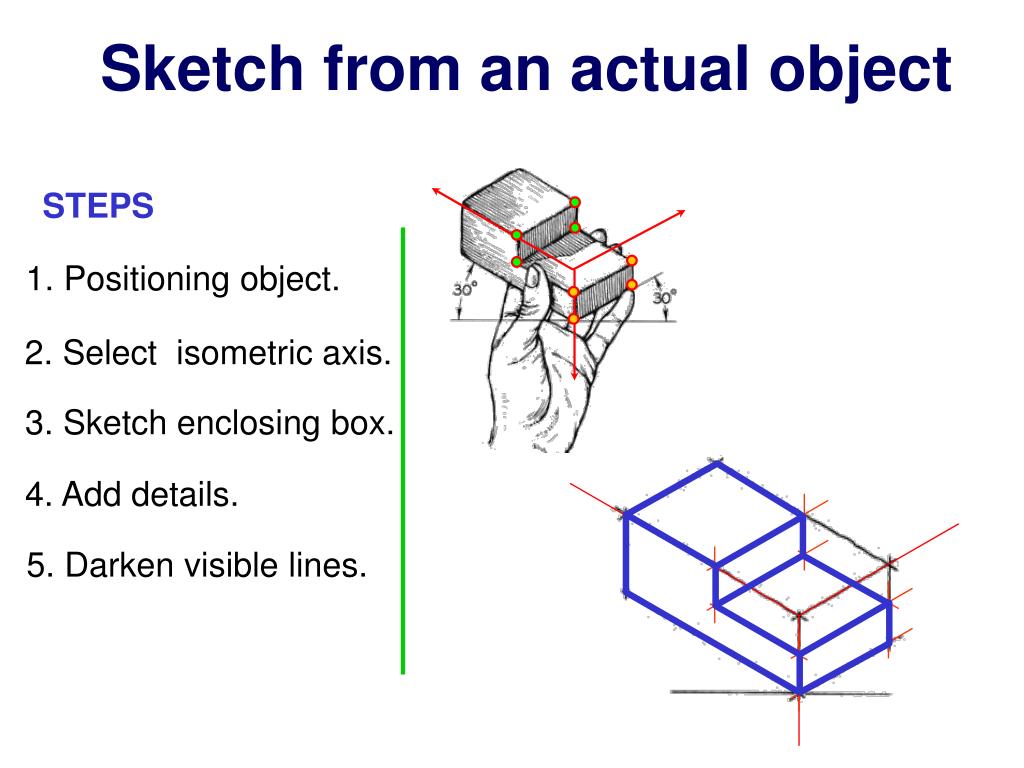 Sketch from an actual object

STEPS

1. Positioning object.

2. Select isometric axis.

3. Sketch enclosing box.

4. Add details.

5. Darken visible lines.

30°

30°